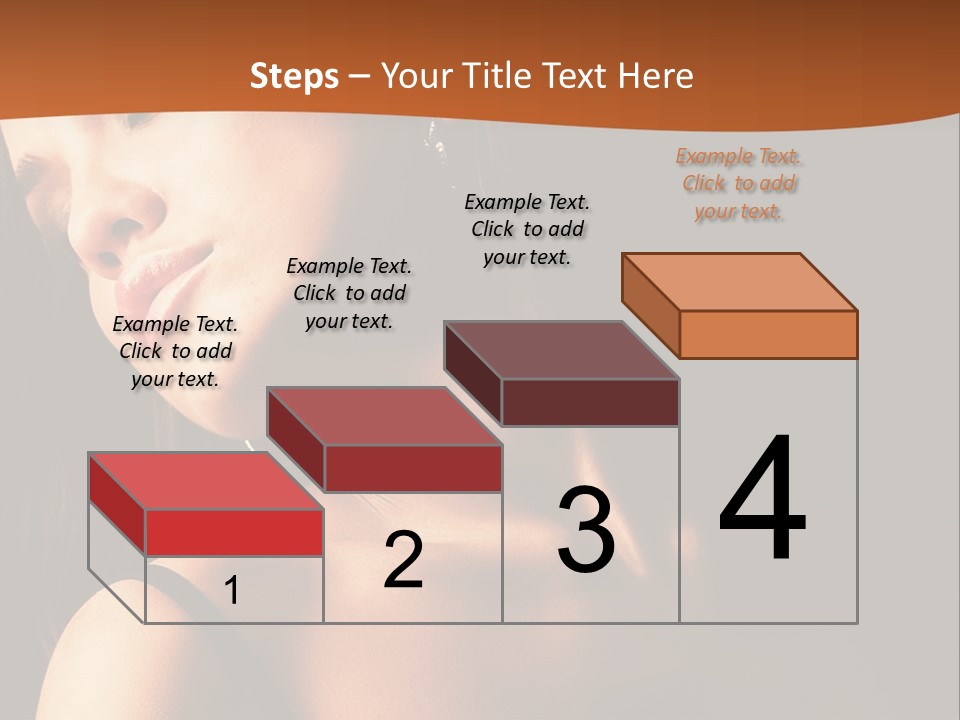 Steps – Your Title Text Here

Example Text. Click to add your text.

Example Text. Click to add your text.

Example Text. Click to add your text.

Example Text. Click to add your text.

1

2

3

4